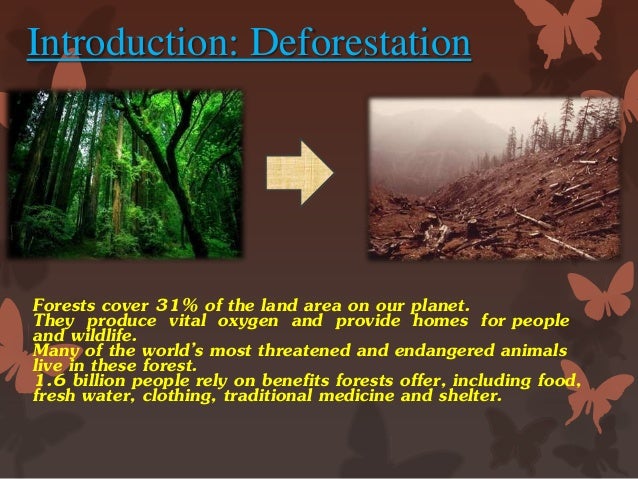 Introduction: Deforestation

Forests cover 31% of the land area on our planet.
They produce vital oxygen and provide homes for people and wildlife.
Many of the world's most threatened and endangered animals live in these forest.
1.6 billion people rely on benefits forests offer, including food, fresh water, clothing, traditional medicine and shelter.